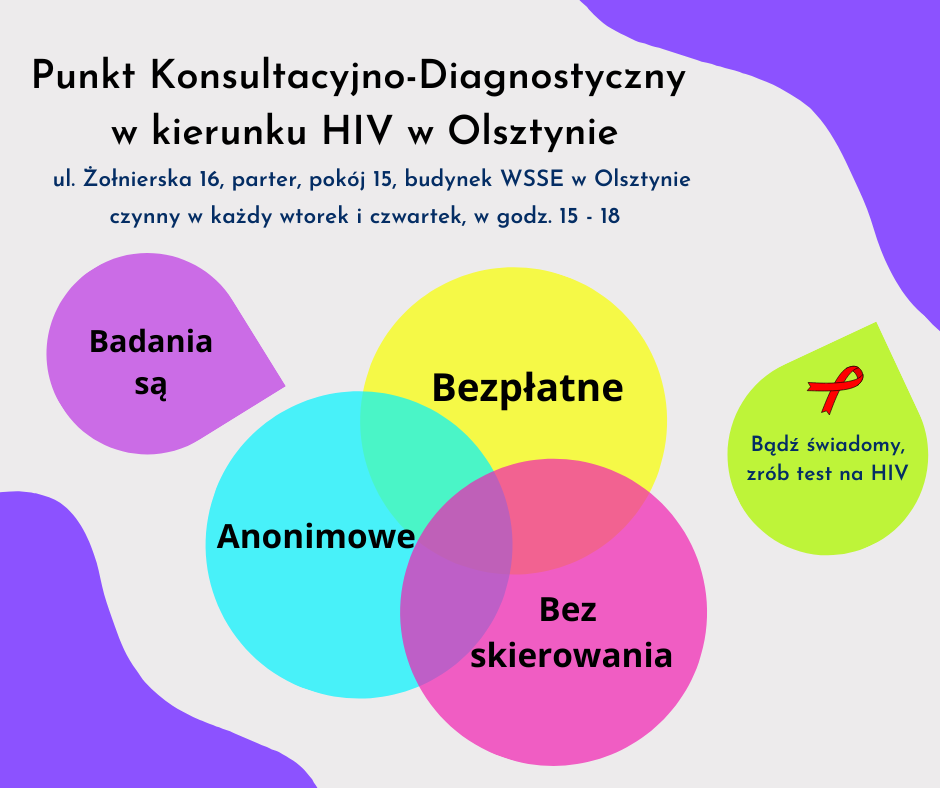 Punkt Konsultacyjno-Diagnostyczny w kierunku HIV w Olsztynie

ul. Żołnierska 16, parter, pokój 15, budynek WSSE w Olsztynie
czynny w każdy wtorek i czwartek, w godz. 15 - 18

Badania są

Bezpłatne

Anonimowe

Bez skierowania

Bądź świadomy, zrób test na HIV